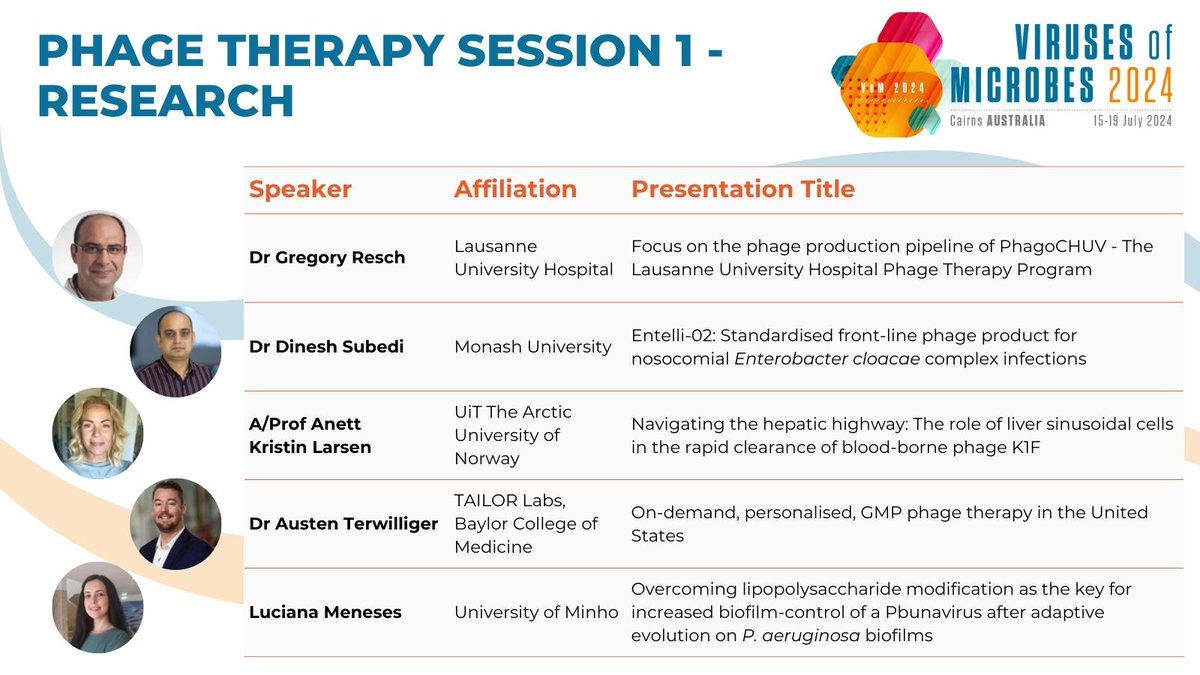 PHAGE THERAPY SESSION 1 - RESEARCH

VoM 2024
VIRUSES of MICROBES 2024
Cairns AUSTRALIA 15-19 July 2024

| Speaker | Affiliation | Presentation Title |
|---|---|---|
| Dr Gregory Resch | Lausanne University Hospital | Focus on the phage production pipeline of PhagoCHUV - The Lausanne University Hospital Phage Therapy Program |
| Dr Dinesh Subedi | Monash University | Entelli-02: Standardised front-line phage product for nosocomial Enterobacter cloacae complex infections |
| A/Prof Anett Kristin Larsen | UiT The Arctic University of Norway | Navigating the hepatic highway: The role of liver sinusoidal cells in the rapid clearance of blood-borne phage K1F |
| Dr Austen Terwilliger | TAILOR Labs, Baylor College of Medicine | On-demand, personalised, GMP phage therapy in the United States |
| Luciana Meneses | University of Minho | Overcoming lipopolysaccharide modification as the key for increased biofilm-control of a Pbunavirus after adaptive evolution on P. aeruginosa biofilms |